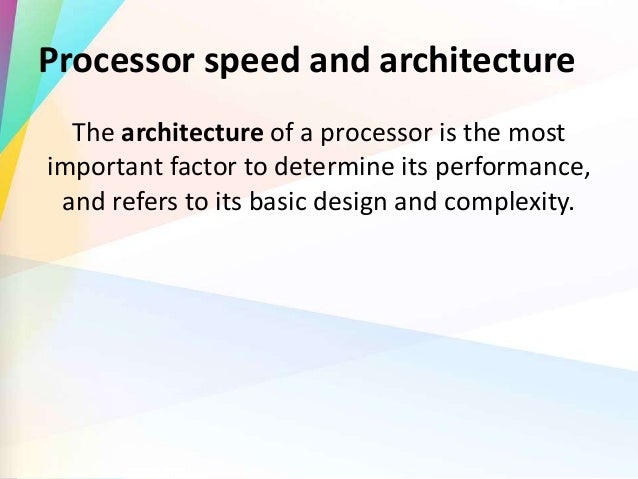 Processor speed and architecture

The architecture of a processor is the most important factor to determine its performance, and refers to its basic design and complexity.